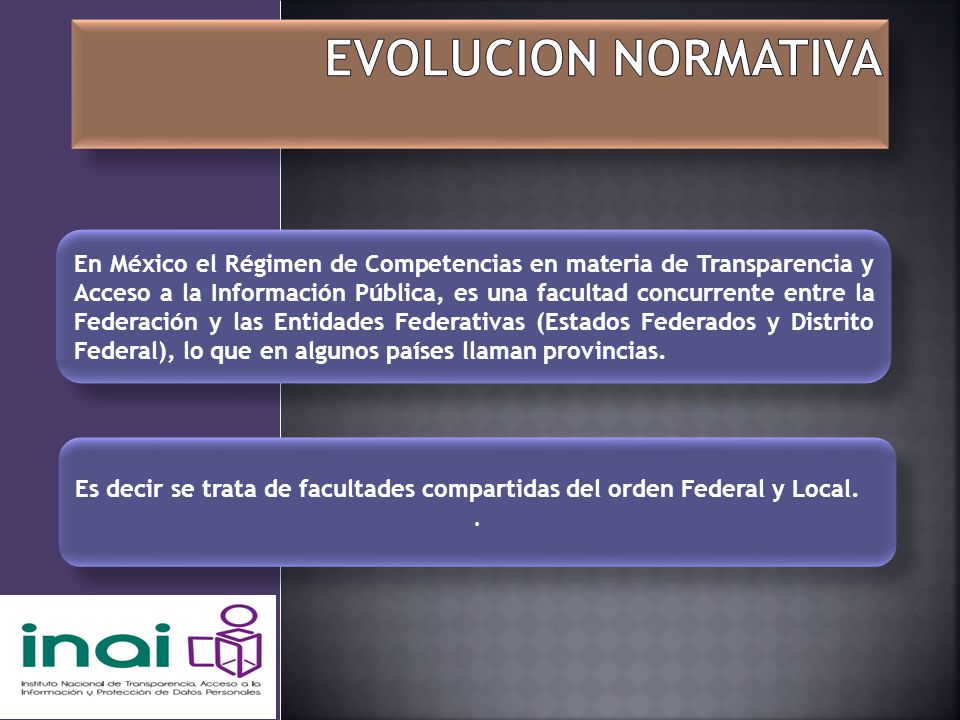 EVOLUCION NORMATIVA

En México el Régimen de Competencias en materia de Transparencia y Acceso a la Información Pública, es una facultad concurrente entre la Federación y las Entidades Federativas (Estados Federados y Distrito Federal), lo que en algunos países llaman provincias.

Es decir se trata de facultades compartidas del orden Federal y Local.
.

inai
Instituto Nacional de Transparencia, Acceso a la Información y Protección de Datos Personales